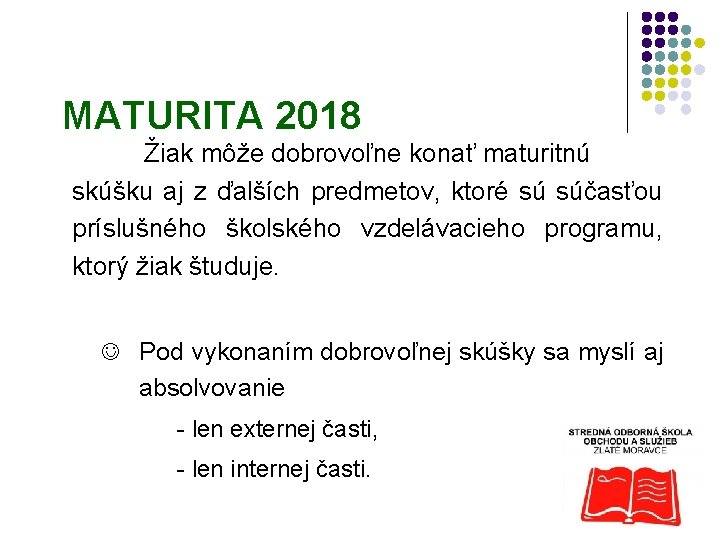 MATURITA 2018

Žiak môže dobrovoľne konať maturitnú skúšku aj z ďalších predmetov, ktoré sú súčasťou príslušného školského vzdelávacieho programu, ktorý žiak študuje.

☺ Pod vykonaním dobrovoľnej skúšky sa myslí aj absolvovanie

- len externej časti,

- len internej časti.

STREDNÁ ODBORNÁ ŠKOLA OBCHODU A SLUŽIEB ZLATÉ MORAVCE